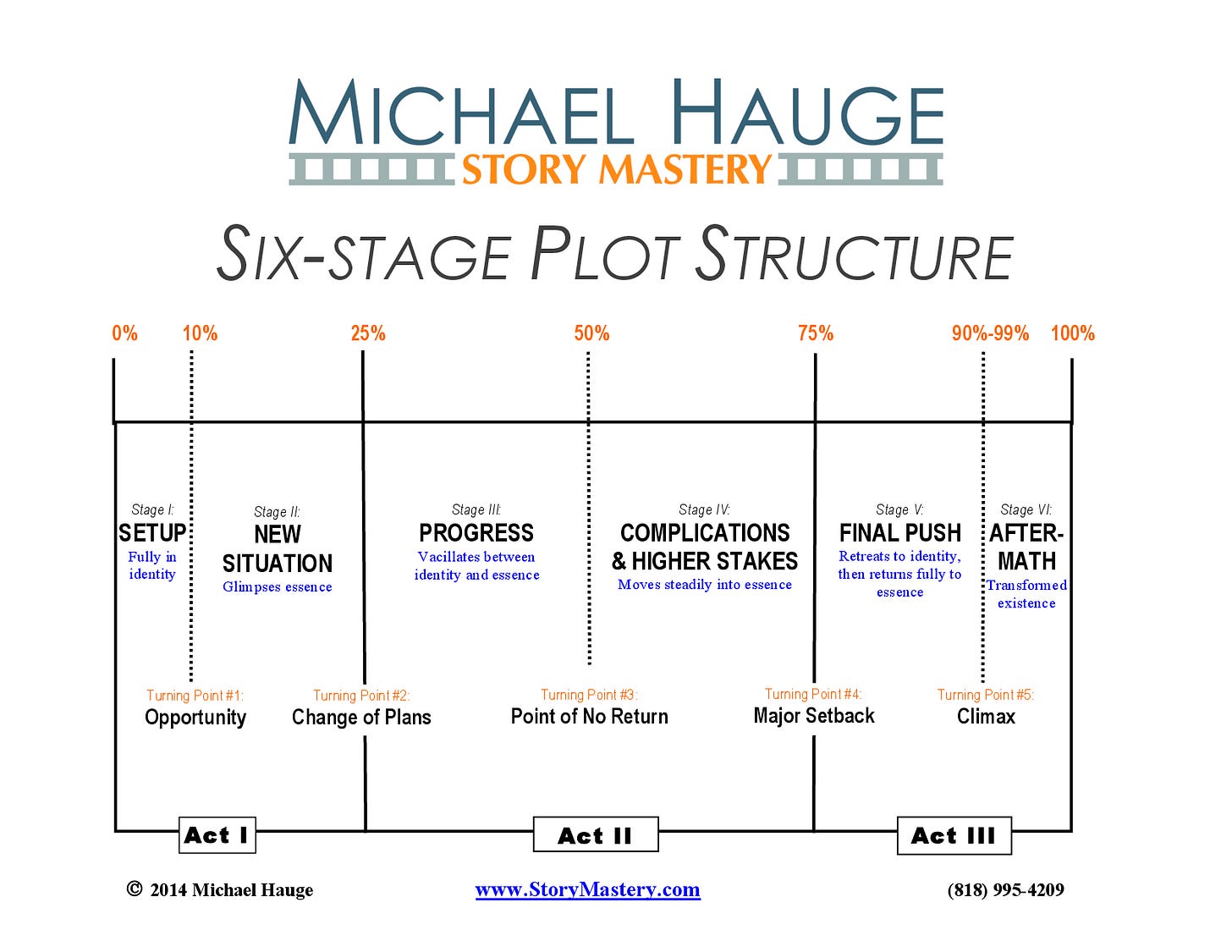 MICHAEL HAUGE
STORY MASTERY

SIX-STAGE PLOT STRUCTURE

0% 10% 25% 50% 75% 90%-99% 100%

Stage I:
SETUP
Fully in identity

Stage II:
NEW SITUATION
Glimpses essence

Stage III:
PROGRESS
Vacillates between identity and essence

Stage IV:
COMPLICATIONS & HIGHER STAKES
Moves steadily into essence

Stage V:
FINAL PUSH
Retreats to identity, then returns fully to essence

Stage VI:
AFTER-MATH
Transformed existence

Turning Point #1:
Opportunity

Turning Point #2:
Change of Plans

Turning Point #3:
Point of No Return

Turning Point #4:
Major Setback

Turning Point #5:
Climax

Act I

Act II

Act III

© 2014 Michael Hauge

www.StoryMastery.com

(818) 995-4209